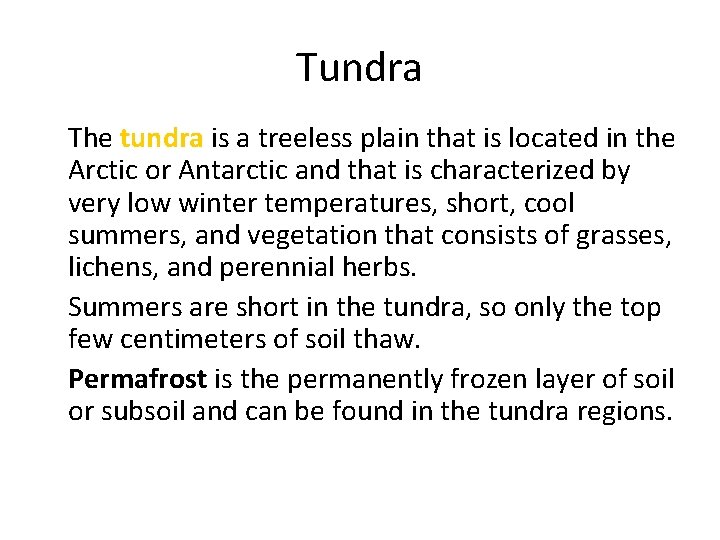 Tundra

The tundra is a treeless plain that is located in the Arctic or Antarctic and that is characterized by very low winter temperatures, short, cool summers, and vegetation that consists of grasses, lichens, and perennial herbs.

Summers are short in the tundra, so only the top few centimeters of soil thaw.

Permafrost is the permanently frozen layer of soil or subsoil and can be found in the tundra regions.